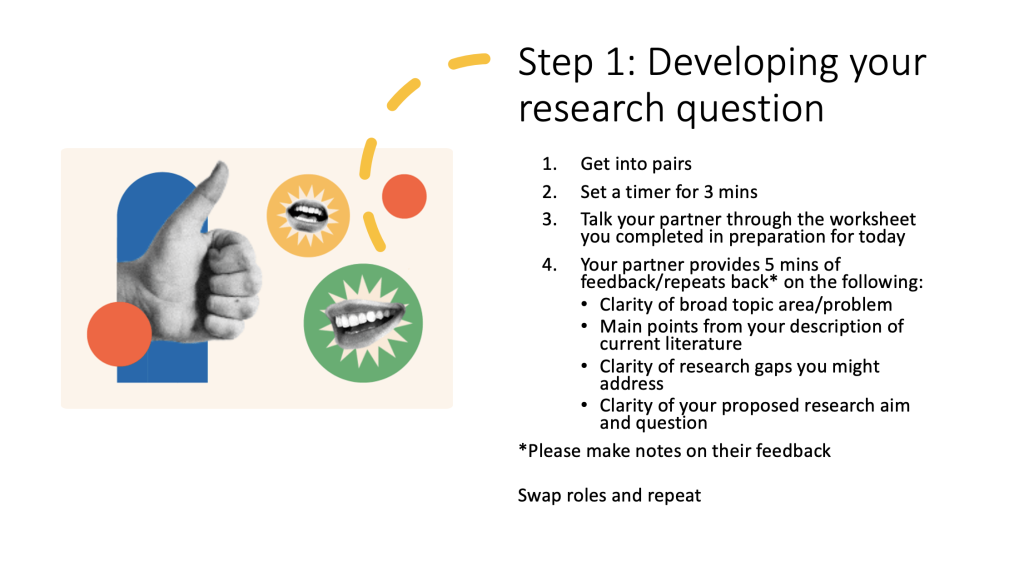 Step 1: Developing your research question

1. Get into pairs
2. Set a timer for 3 mins
3. Talk your partner through the worksheet you completed in preparation for today
4. Your partner provides 5 mins of feedback/repeats back* on the following:
   • Clarity of broad topic area/problem
   • Main points from your description of current literature
   • Clarity of research gaps you might address
   • Clarity of your proposed research aim and question

*Please make notes on their feedback

Swap roles and repeat